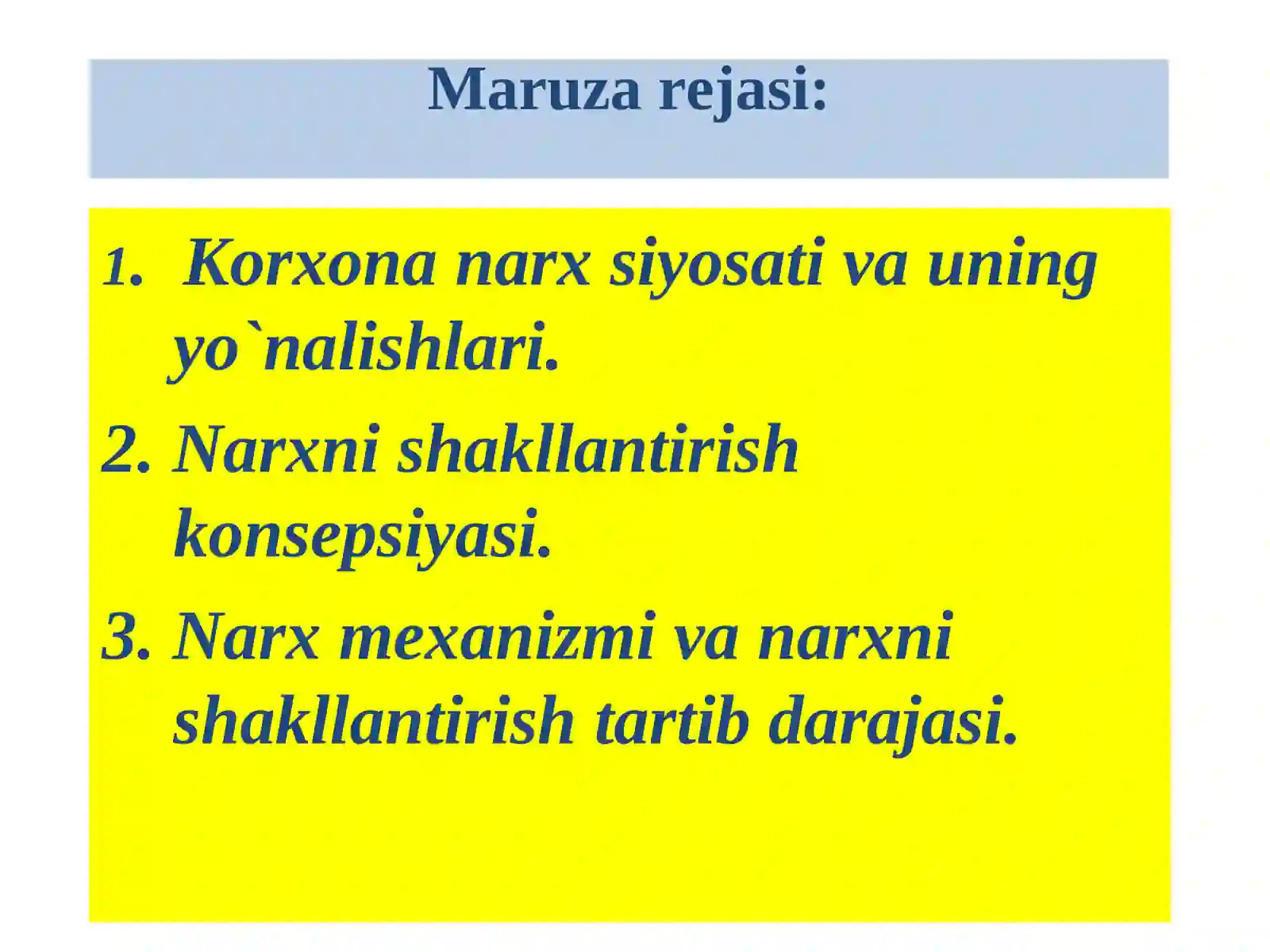 Maruza rejasi:

1. Korxona narx siyosati va uning yo`nalishlari.

2. Narxni shakllantirish konsepsiyasi.

3. Narx mexanizmi va narxni shakllantirish tartib darajasi.